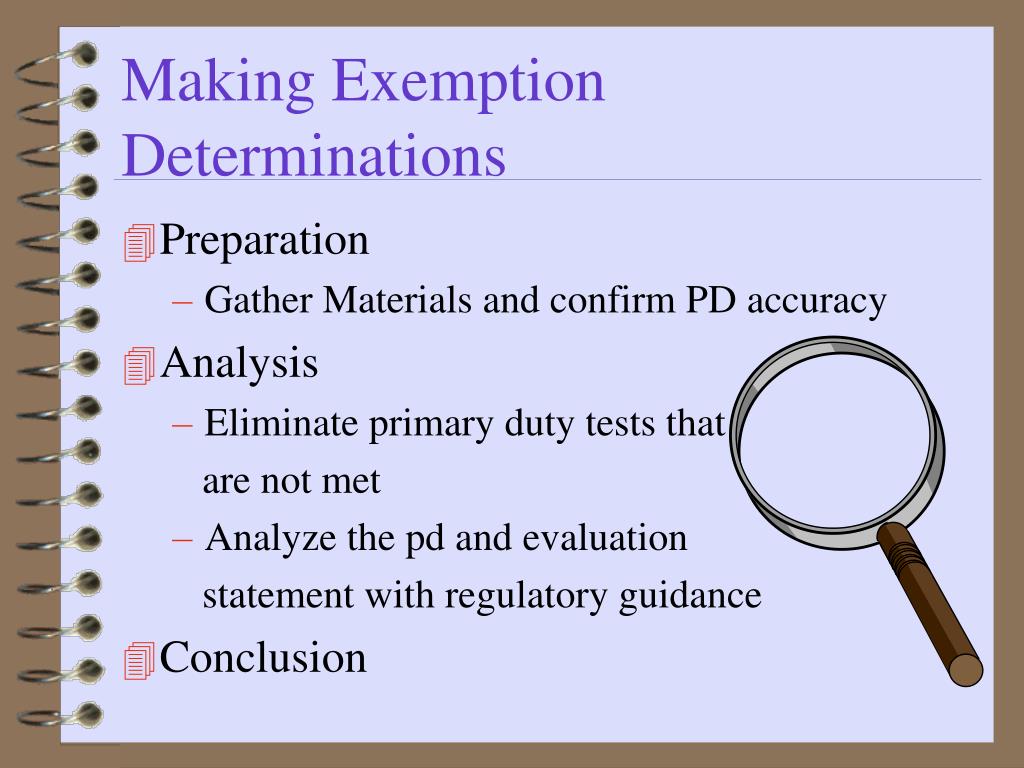 Making Exemption Determinations

Preparation

– Gather Materials and confirm PD accuracy

Analysis

– Eliminate primary duty tests that are not met

– Analyze the pd and evaluation statement with regulatory guidance

Conclusion